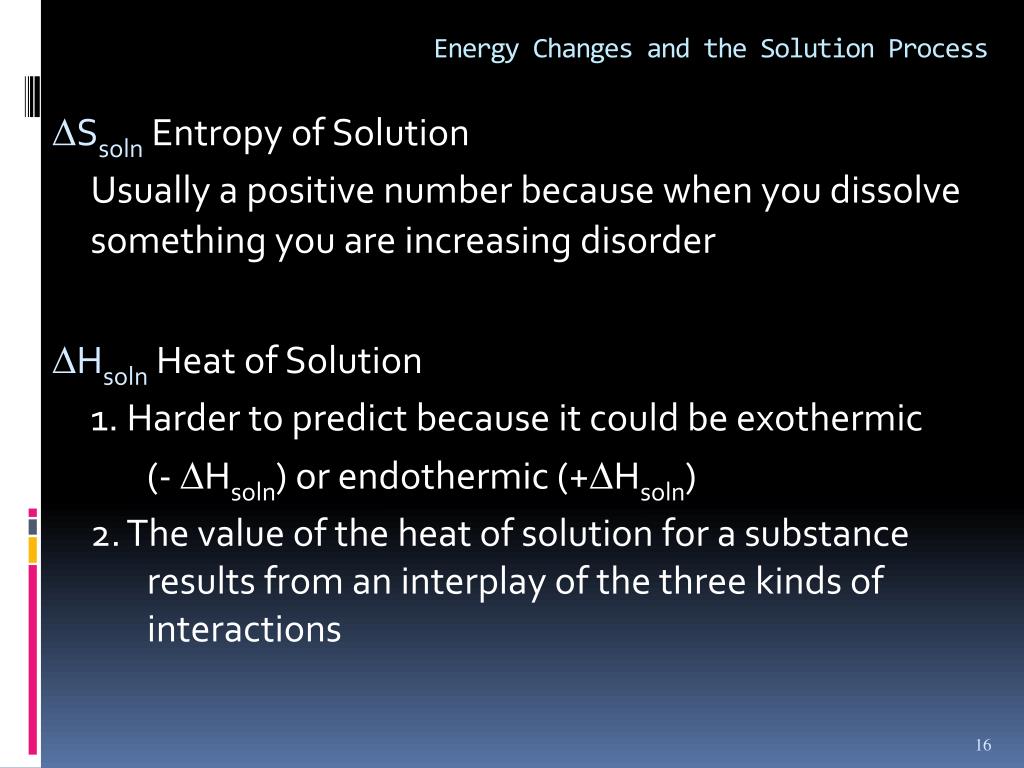 Energy Changes and the Solution Process

$\Delta S_{soln}$ Entropy of Solution

Usually a positive number because when you dissolve something you are increasing disorder

$\Delta H_{soln}$ Heat of Solution

1. Harder to predict because it could be exothermic (- $\Delta H_{soln}$) or endothermic (+$\Delta H_{soln}$)

2. The value of the heat of solution for a substance results from an interplay of the three kinds of interactions

16